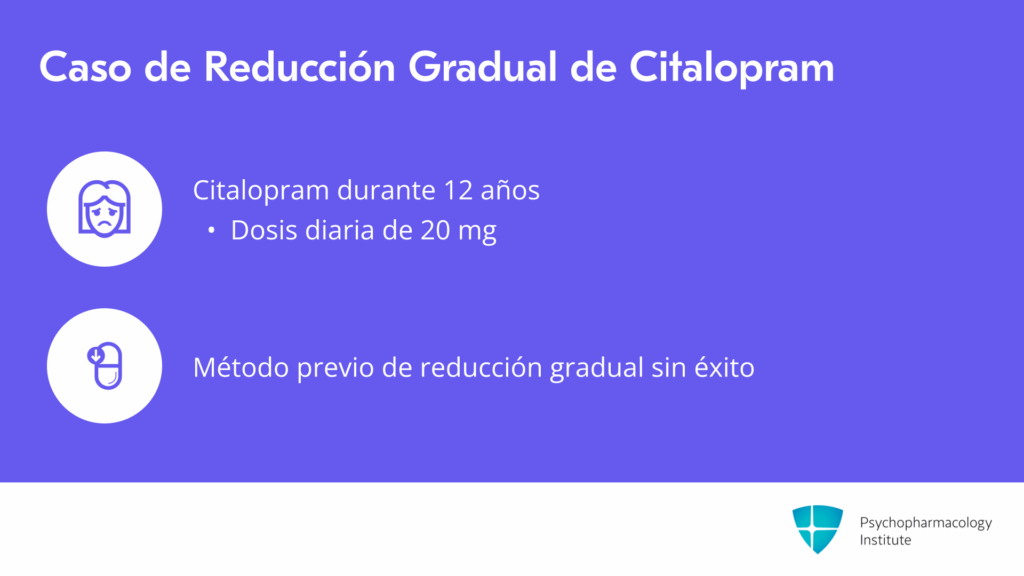 Caso de Reducción Gradual de Citalopram

Citalopram durante 12 años
• Dosis diaria de 20 mg

Método previo de reducción gradual sin éxito

Psychopharmacology Institute